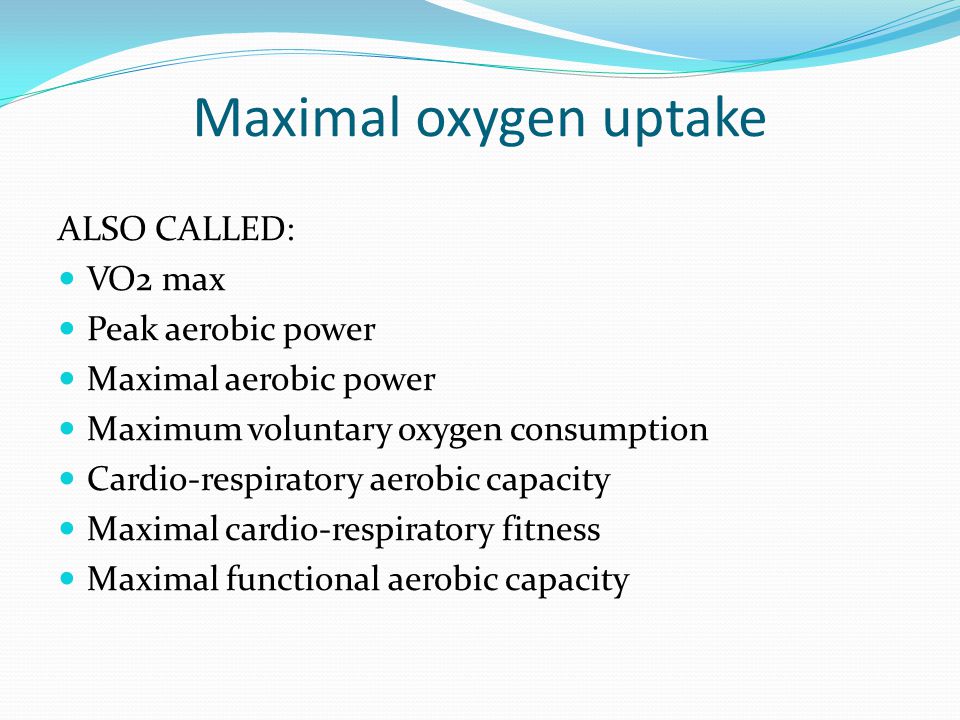 Maximal oxygen uptake

ALSO CALLED:

- VO2 max
- Peak aerobic power
- Maximal aerobic power
- Maximum voluntary oxygen consumption
- Cardio-respiratory aerobic capacity
- Maximal cardio-respiratory fitness
- Maximal functional aerobic capacity